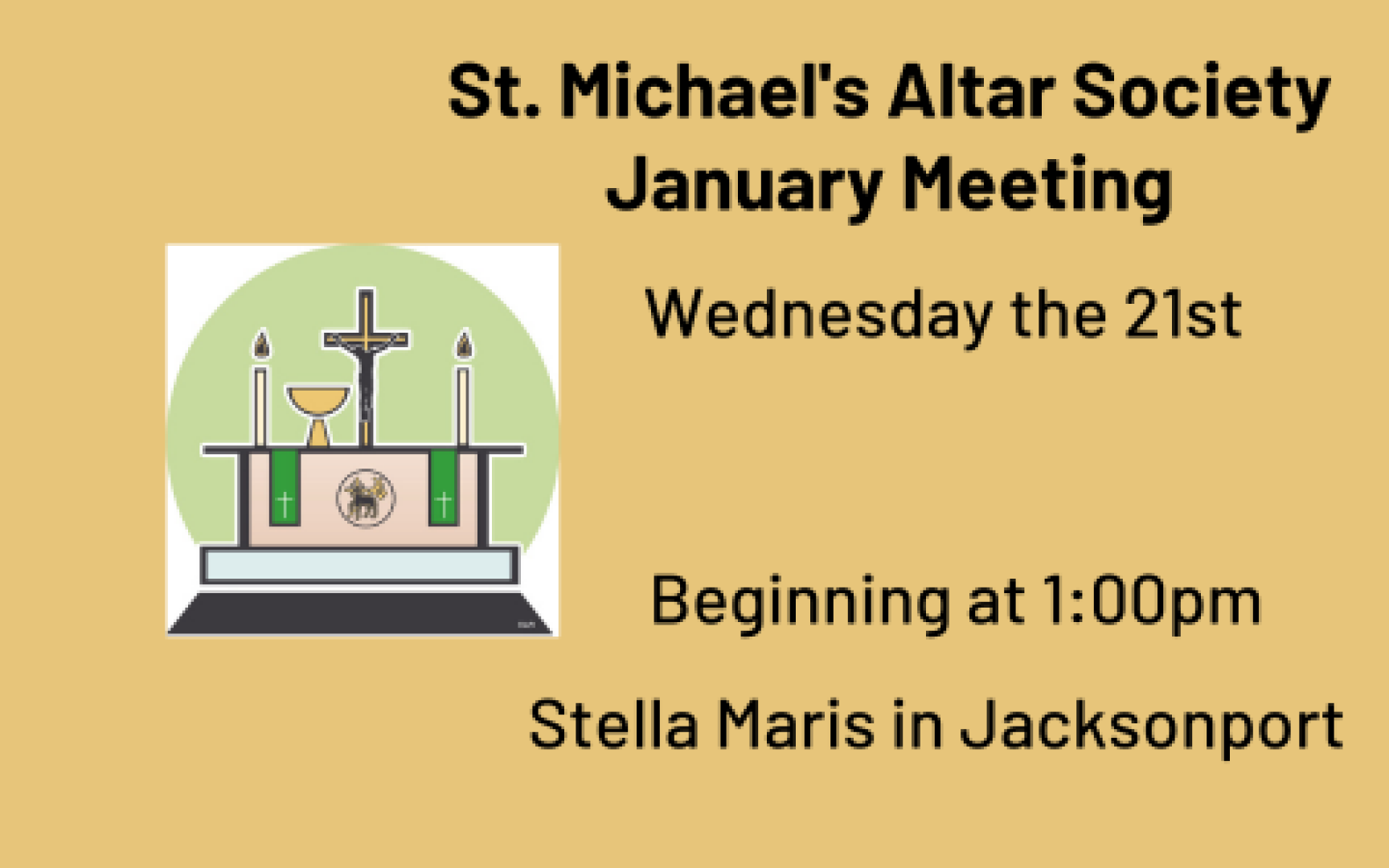 St. Michael's Altar Society
January Meeting

Wednesday the 21st

Beginning at 1:00pm

Stella Maris in Jacksonport